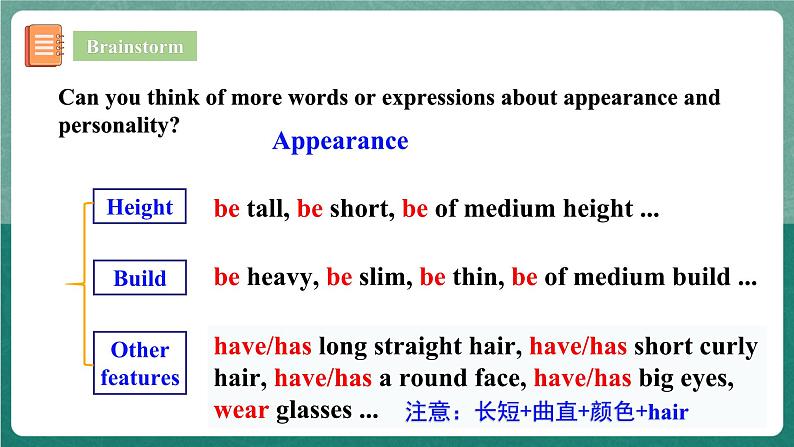 Brainstorm

Can you think of more words or expressions about appearance and personality?

Appearance

Height

be tall, be short, be of medium height ...

Build

be heavy, be slim, be thin, be of medium build ...

Other features

have/has long straight hair, have/has short curly hair, have/has a round face, have/has big eyes, wear glasses ... 注意：长短+曲直+颜色+hair